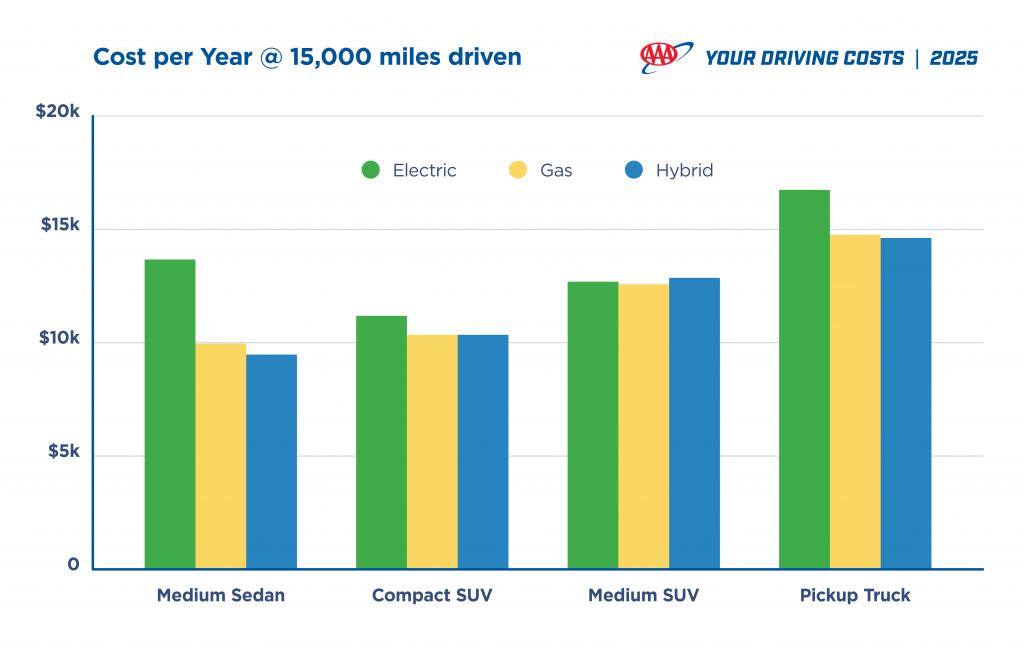 Cost per Year @ 15,000 miles driven

AAA YOUR DRIVING COSTS | 2025

$20k
$15k
$10k
$5k
0

Electric Gas Hybrid

Medium Sedan
Compact SUV
Medium SUV
Pickup Truck